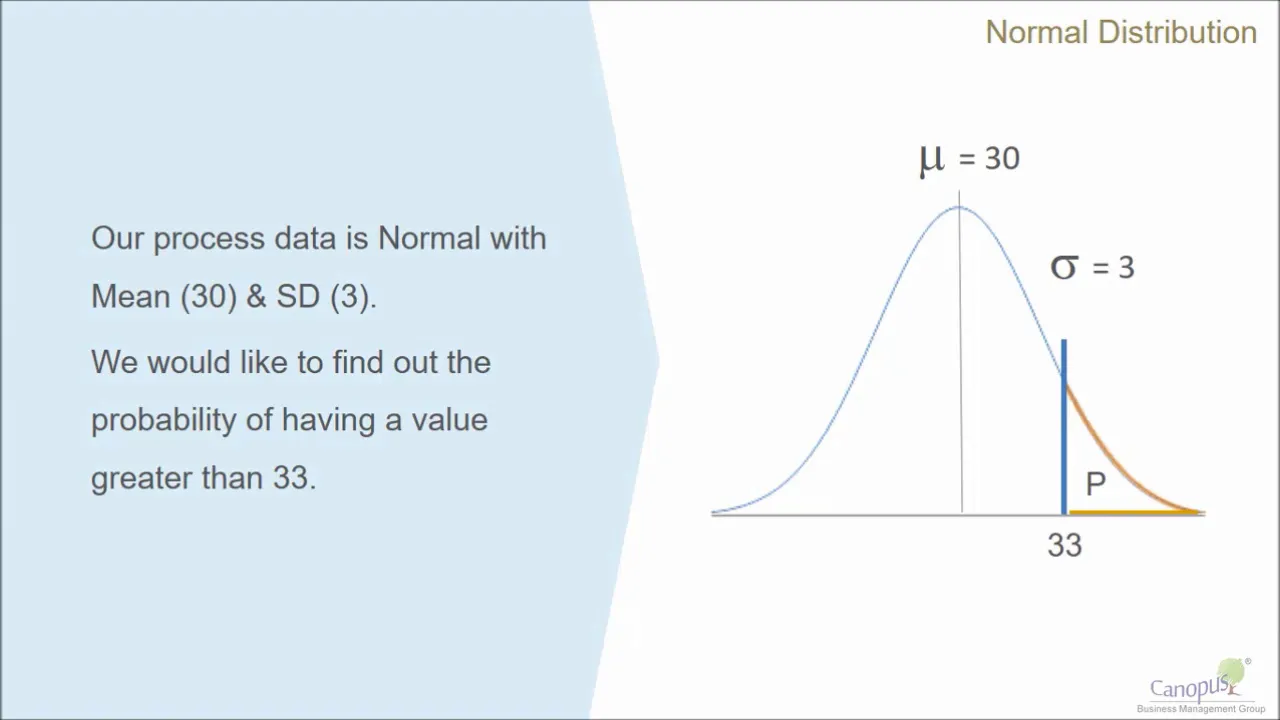 Normal Distribution

Our process data is Normal with Mean (30) & SD (3).

We would like to find out the probability of having a value greater than 33.

$\mu = 30$

$\sigma = 3$

P

33

Canopus®
Business Management Group